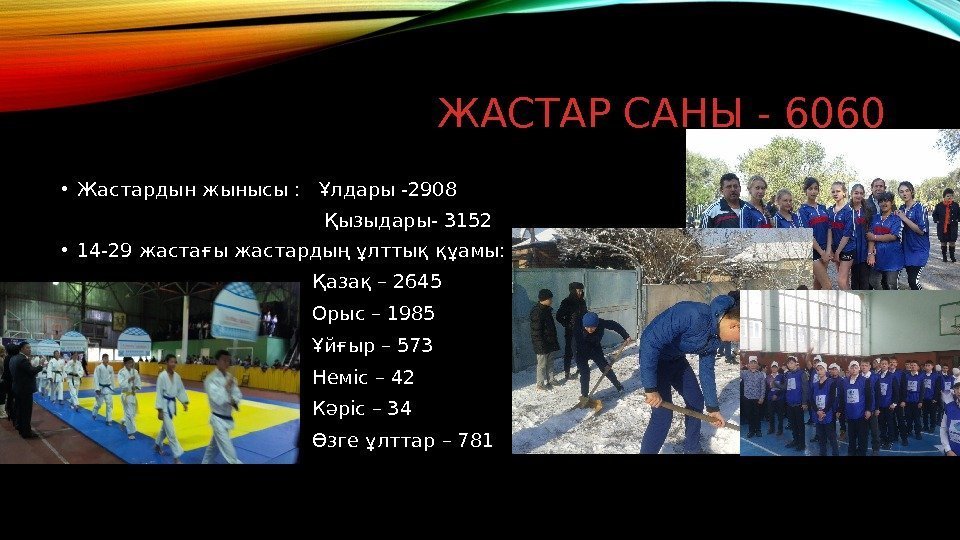 ЖАСТАР САНЫ - 6060

• Жастардын жынысы : Ұлдары -2908

Қызыдары- 3152

• 14-29 жастағы жастардың ұлттық құамы:

Қазақ – 2645

Орыс – 1985

Ұйғыр – 573

Неміс – 42

Кәріс – 34

Өзге ұлттар – 781